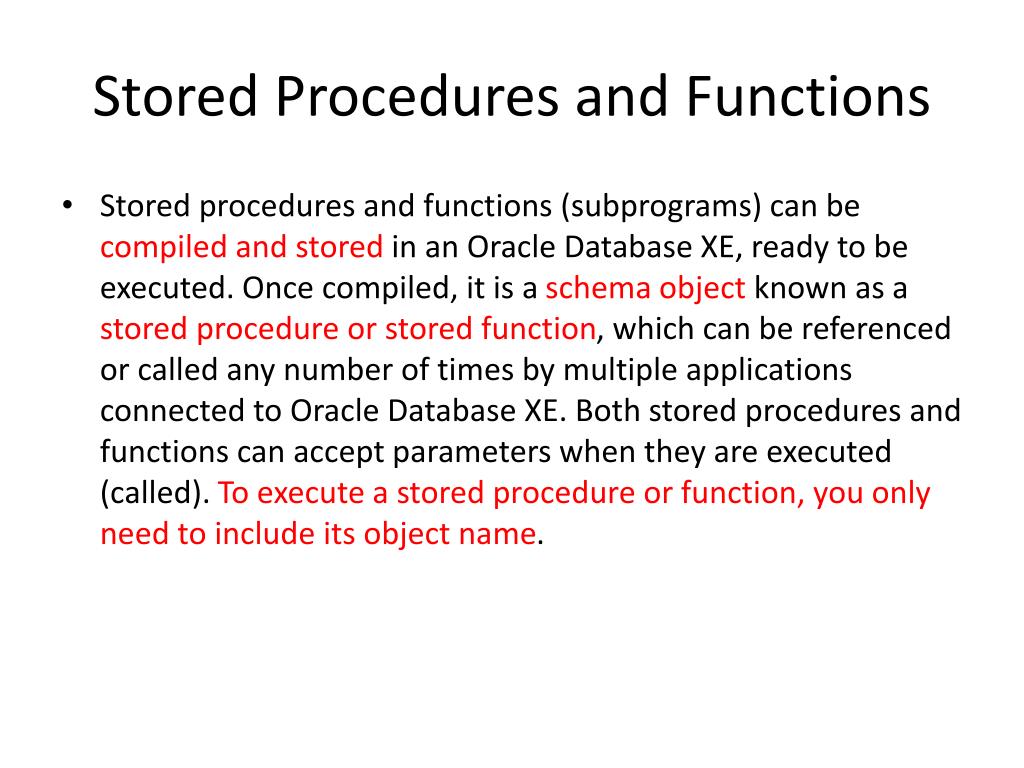 Stored Procedures and Functions

• Stored procedures and functions (subprograms) can be compiled and stored in an Oracle Database XE, ready to be executed. Once compiled, it is a schema object known as a stored procedure or stored function, which can be referenced or called any number of times by multiple applications connected to Oracle Database XE. Both stored procedures and functions can accept parameters when they are executed (called). To execute a stored procedure or function, you only need to include its object name.